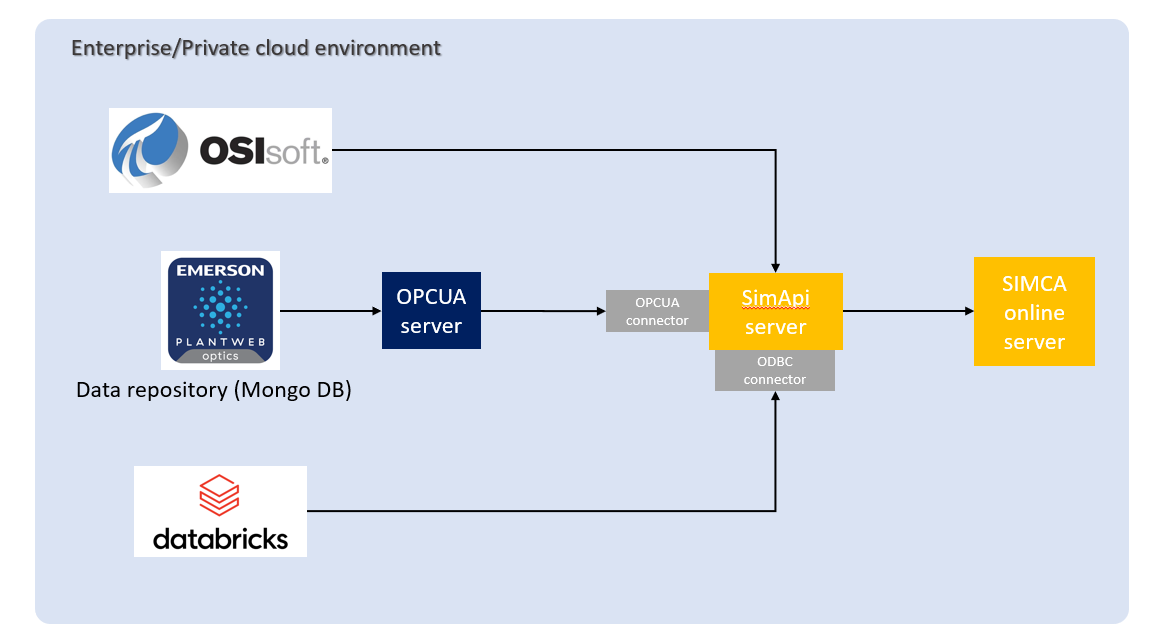 Enterprise/Private cloud environment

OSIsoft.

EMERSON

PLANTWEB
optics

Data repository (Mongo DB)

OPCUA server

OPCUA connector

SimApi server

ODBC connector

SIMCA online server

databricks